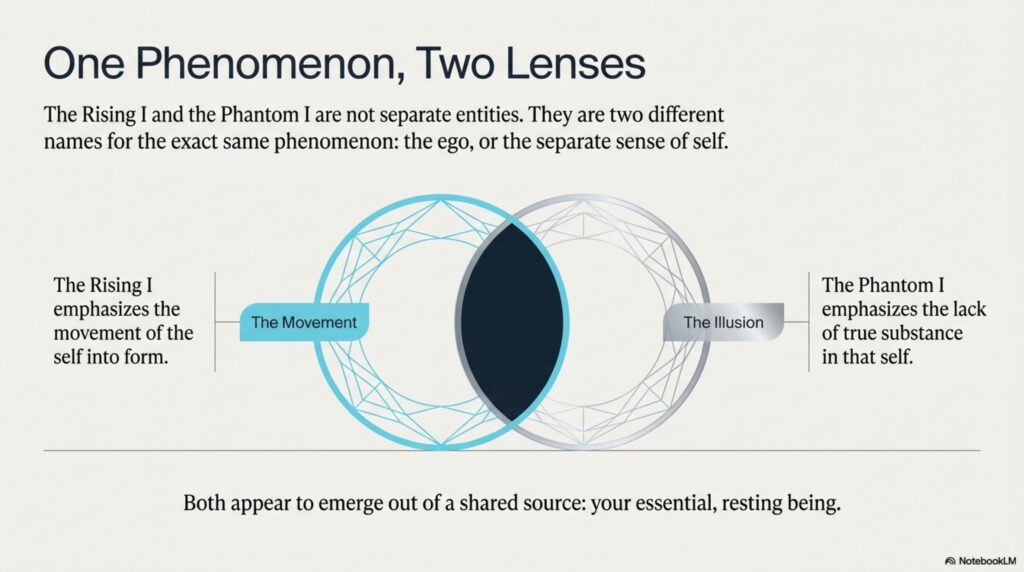 One Phenomenon, Two Lenses

The Rising I and the Phantom I are not separate entities. They are two different names for the exact same phenomenon: the ego, or the separate sense of self.

The Rising I emphasizes the movement of the self into form.

The Movement

The Illusion

The Phantom I emphasizes the lack of true substance in that self.

Both appear to emerge out of a shared source: your essential, resting being.

NotebookLM